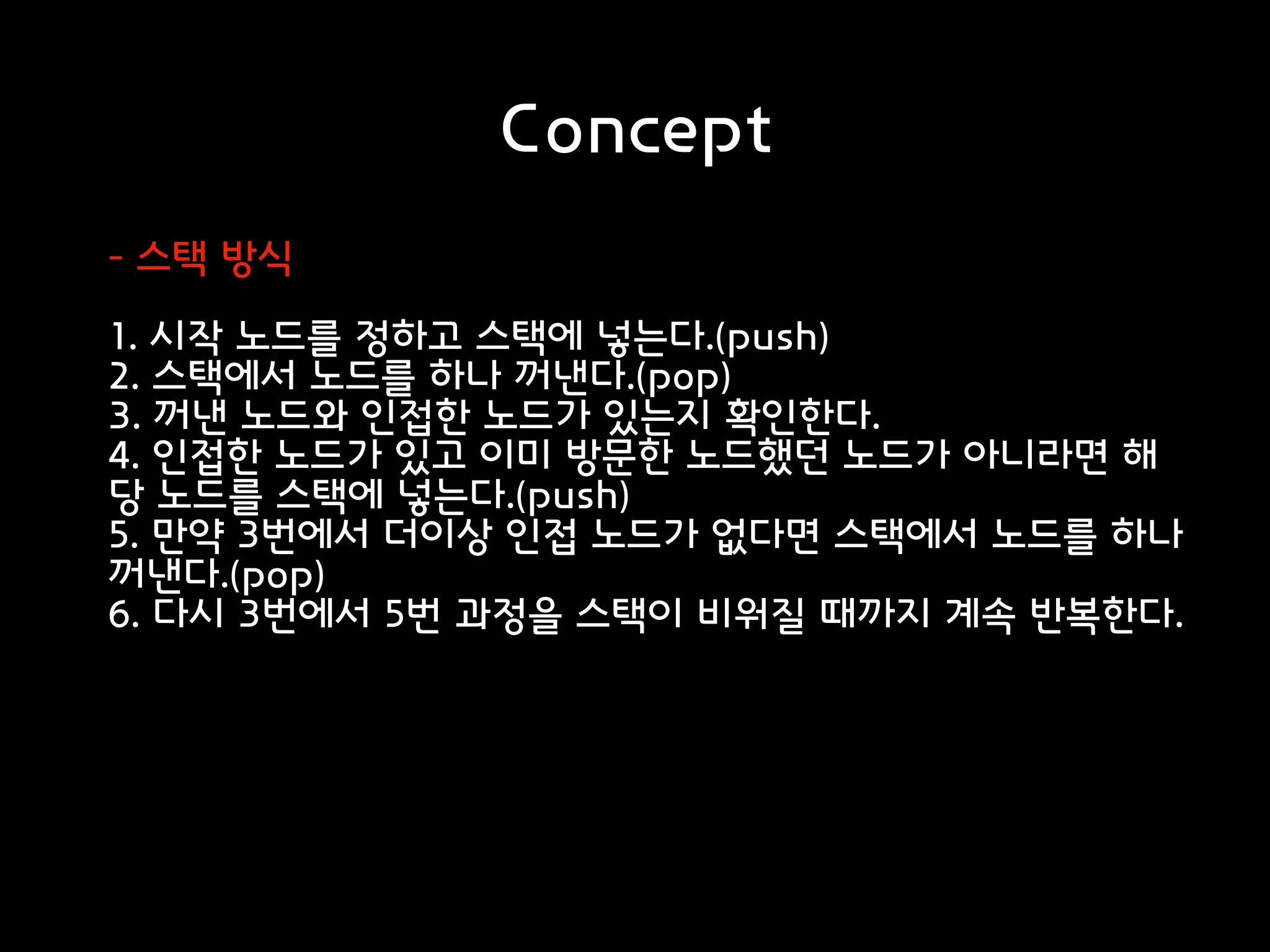 Concept

- 스택 방식

1. 시작 노드를 정하고 스택에 넣는다.(push)
2. 스택에서 노드를 하나 꺼낸다.(pop)
3. 꺼낸 노드와 인접한 노드가 있는지 확인한다.
4. 인접한 노드가 있고 이미 방문한 노드했던 노드가 아니라면 해당 노드를 스택에 넣는다.(push)
5. 만약 3번에서 더이상 인접 노드가 없다면 스택에서 노드를 하나 꺼낸다.(pop)
6. 다시 3번에서 5번 과정을 스택이 비워질 때까지 계속 반복한다.